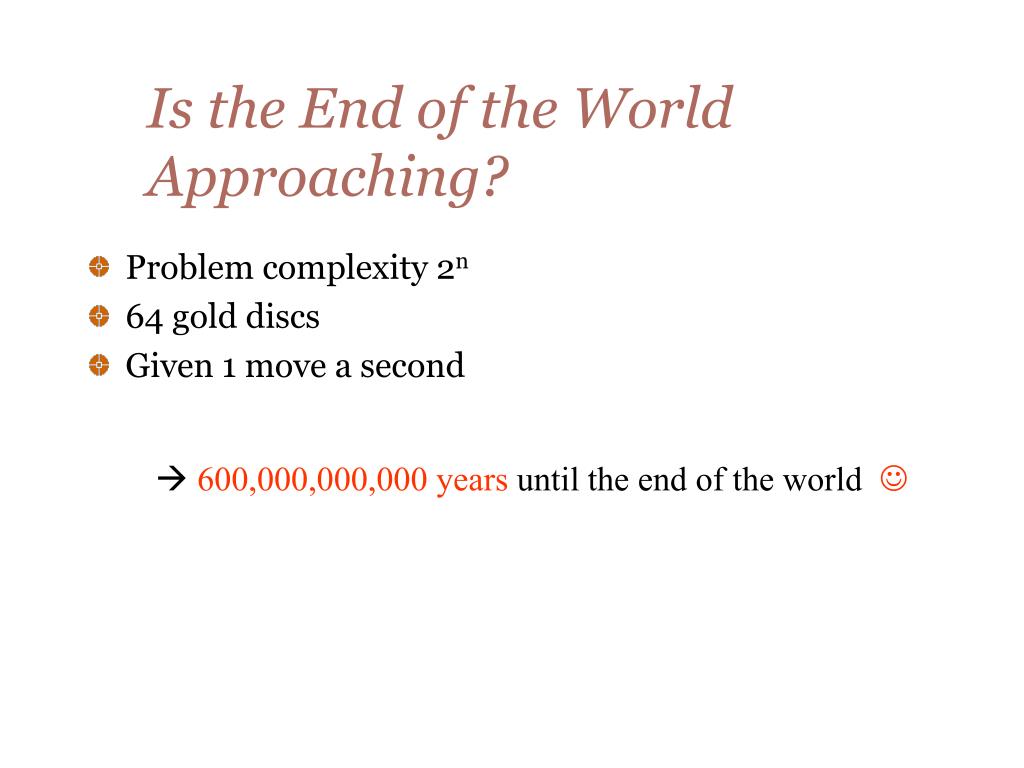 Is the End of the World Approaching?

Problem complexity $2^n$
64 gold discs
Given 1 move a second

→ 600,000,000,000 years until the end of the world ☺